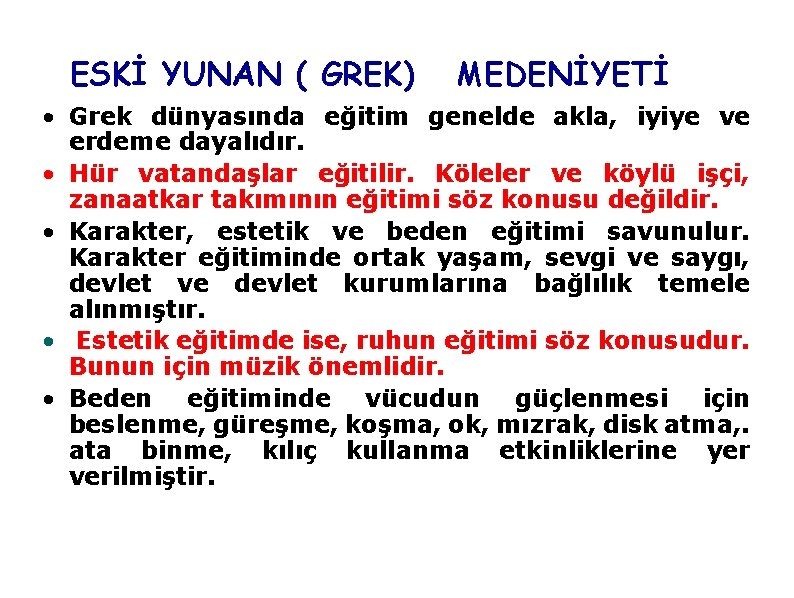 ESKİ YUNAN ( GREK)   MEDENİYETİ

• Grek dünyasında eğitim genelde akla, iyiye ve erdeme dayalıdır.

• Hür vatandaşlar eğitilir. Köleler ve köylü işçi, zanaatkar takımının eğitimi söz konusu değildir.

• Karakter, estetik ve beden eğitimi savunulur. Karakter eğitiminde ortak yaşam, sevgi ve saygı, devlet ve devlet kurumlarına bağlılık temele alınmıştır.

• Estetik eğitimde ise, ruhun eğitimi söz konusudur. Bunun için müzik önemlidir.

• Beden eğitiminde vücudun güçlenmesi için beslenme, güreşme, koşma, ok, mızrak, disk atma,. ata binme, kılıç kullanma etkinliklerine yer verilmiştir.